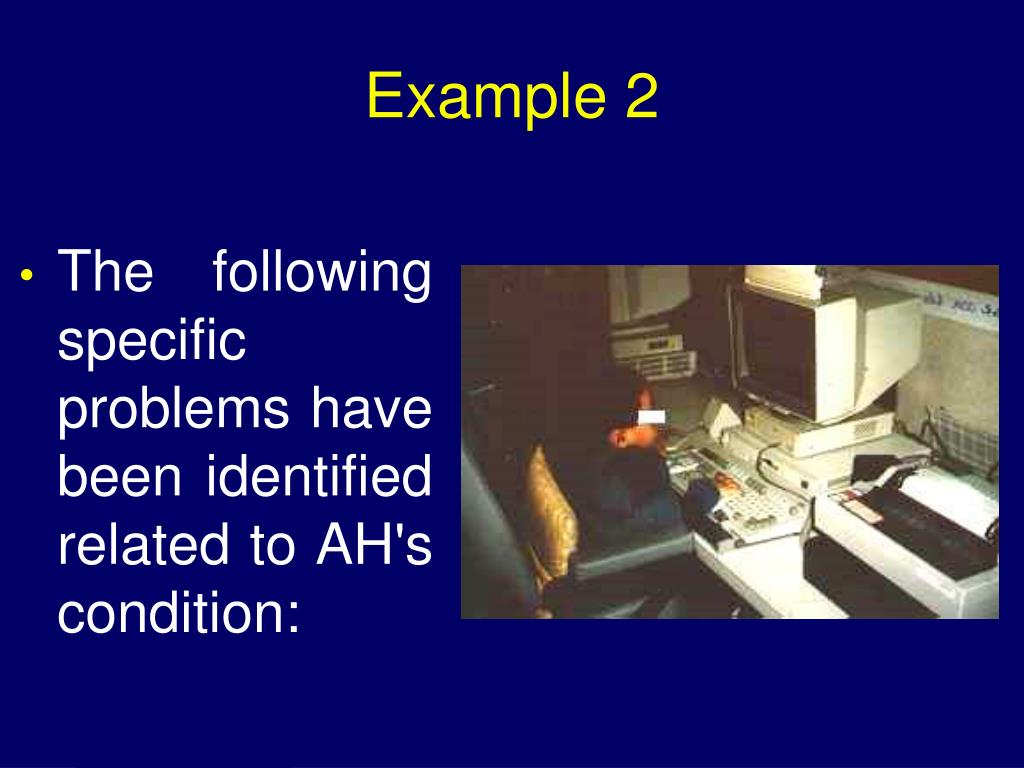 Example 2

• The following specific problems have been identified related to AH's condition: